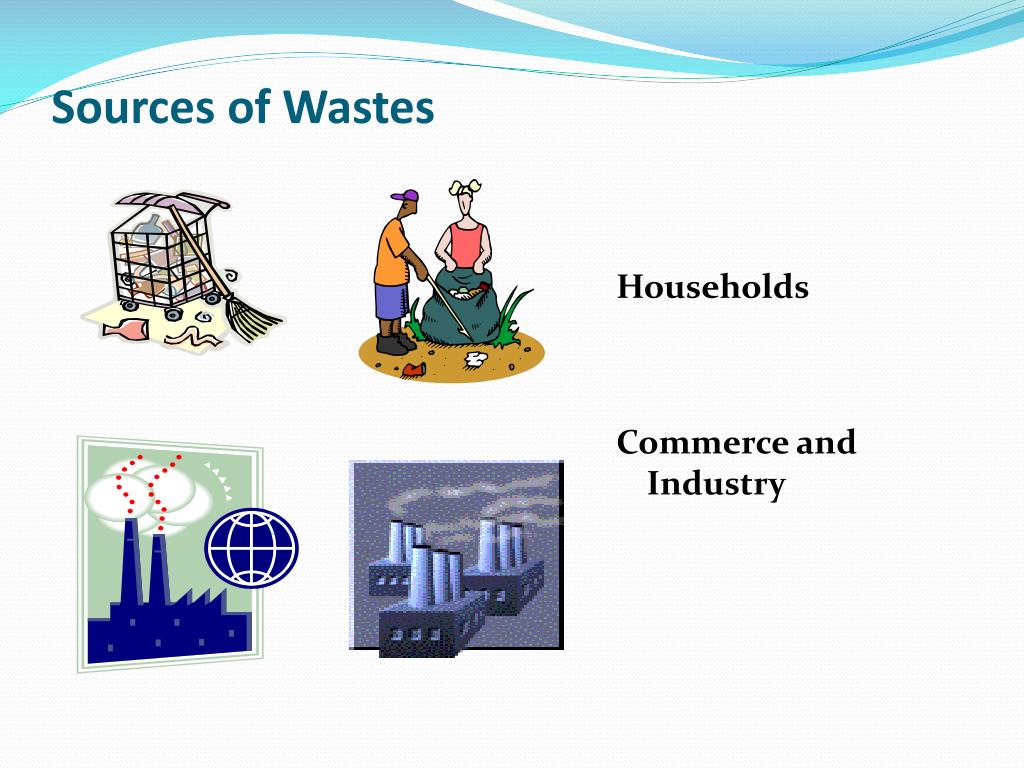 Sources of Wastes

Households

Commerce and Industry